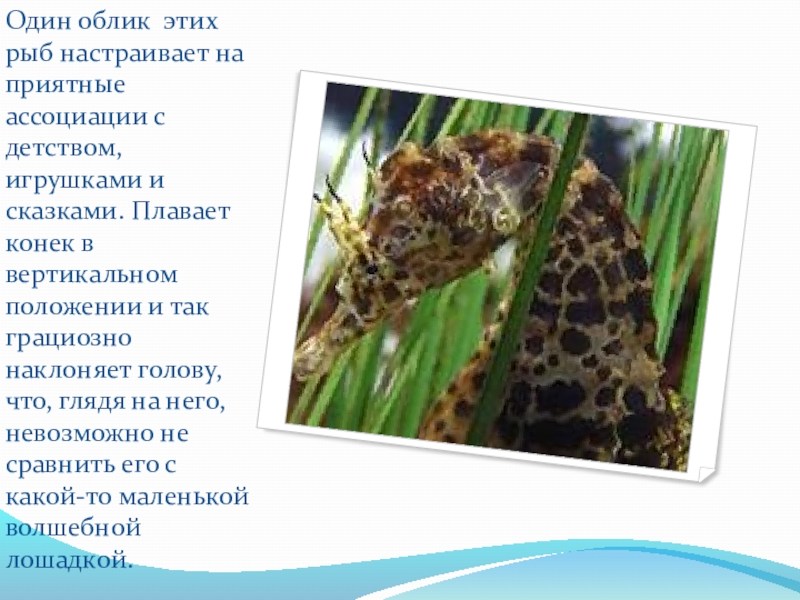 Один облик этих рыб настраивает на приятные ассоциации с детством, игрушками и сказками. Плавает конек в вертикальном положении и так грациозно наклоняет голову, что, глядя на него, невозможно не сравнить его с какой-то маленькой волшебной лошадкой.